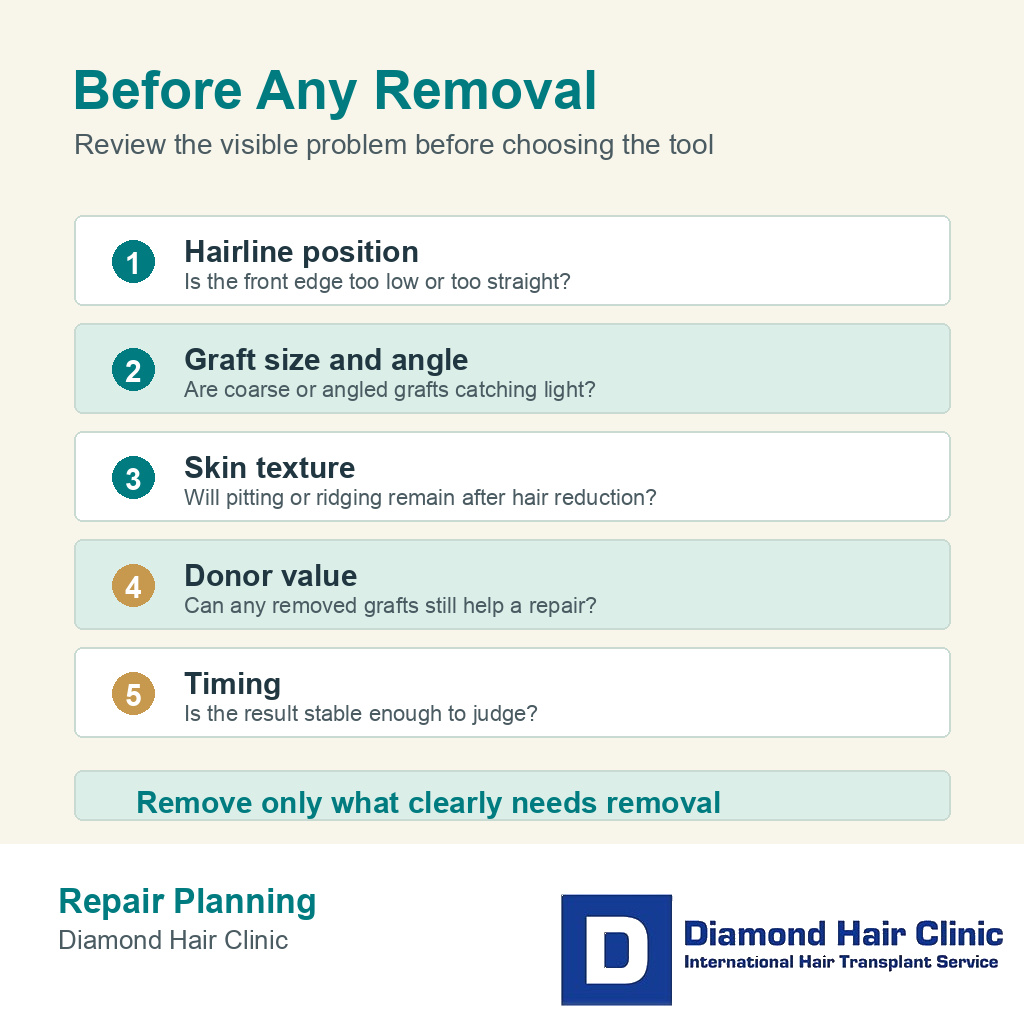 Before Any Removal

Review the visible problem before choosing the tool

1 Hairline position
Is the front edge too low or too straight?

2 Graft size and angle
Are coarse or angled grafts catching light?

3 Skin texture
Will pitting or ridging remain after hair reduction?

4 Donor value
Can any removed grafts still help a repair?

5 Timing
Is the result stable enough to judge?

Remove only what clearly needs removal

Repair Planning
Diamond Hair Clinic

D Diamond Hair Clinic
International Hair Transplant Service